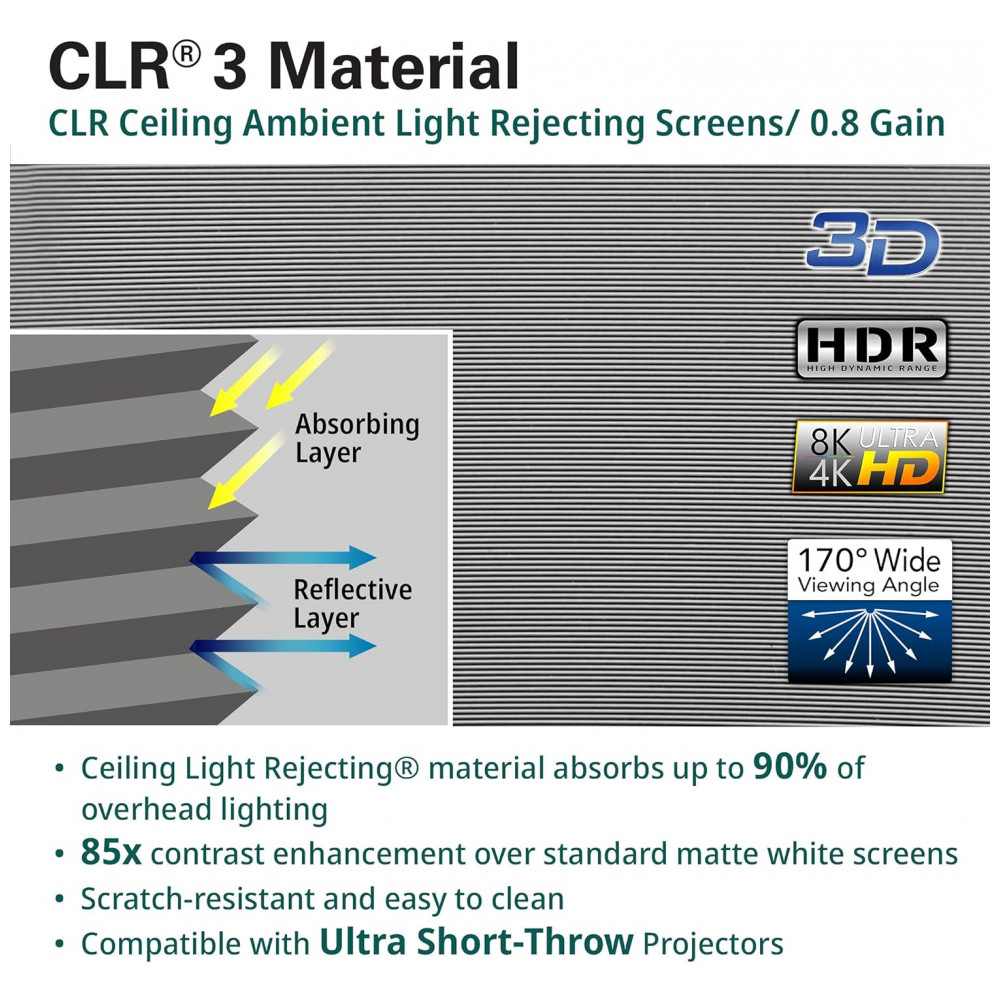 CLR® 3 Material
CLR Ceiling Ambient Light Rejecting Screens/ 0.8 Gain

3D

HDR
HIGH DYNAMIC RANGE

8K ULTRA
4K HD

170° Wide
Viewing Angle

Absorbing Layer

Reflective Layer

• Ceiling Light Rejecting® material absorbs up to 90% of overhead lighting
• 85x contrast enhancement over standard matte white screens
• Scratch-resistant and easy to clean
• Compatible with Ultra Short-Throw Projectors